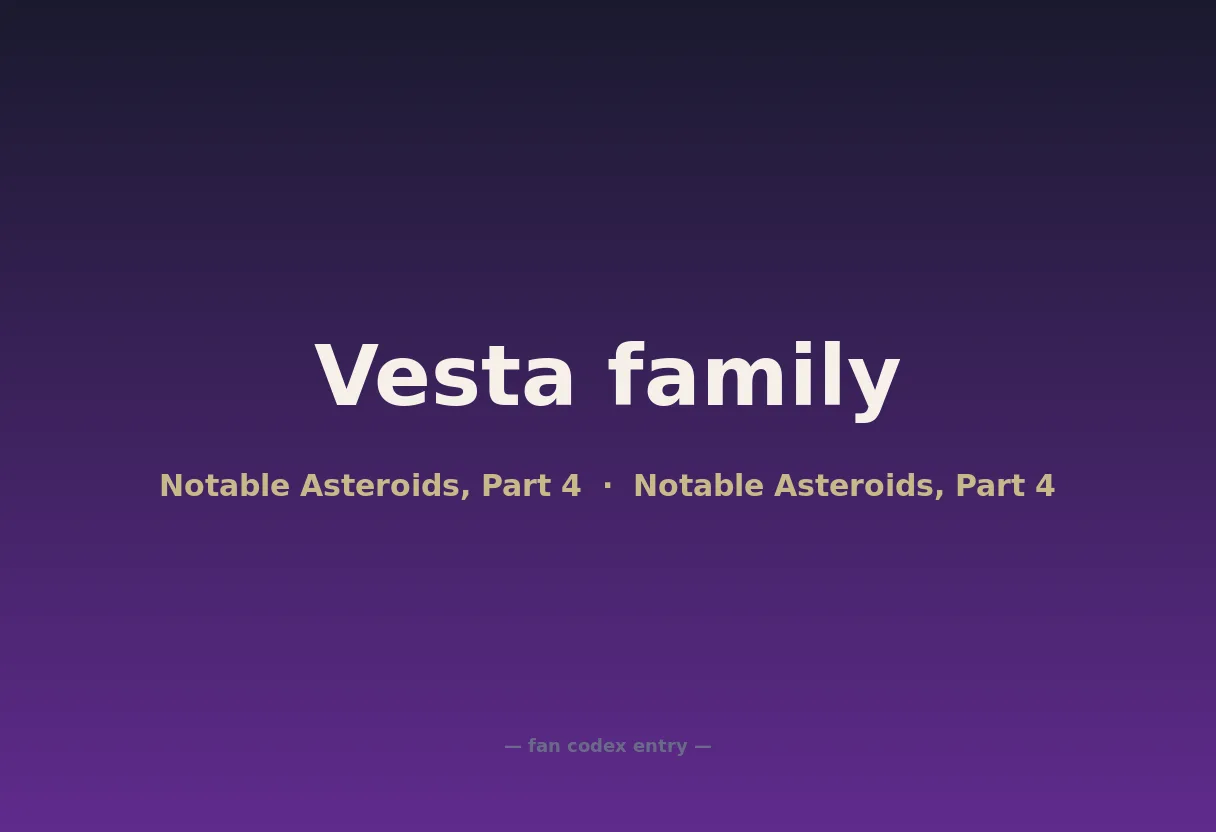 Vesta family

Notable Asteroids, Part 4 · Notable Asteroids, Part 4

— fan codex entry —